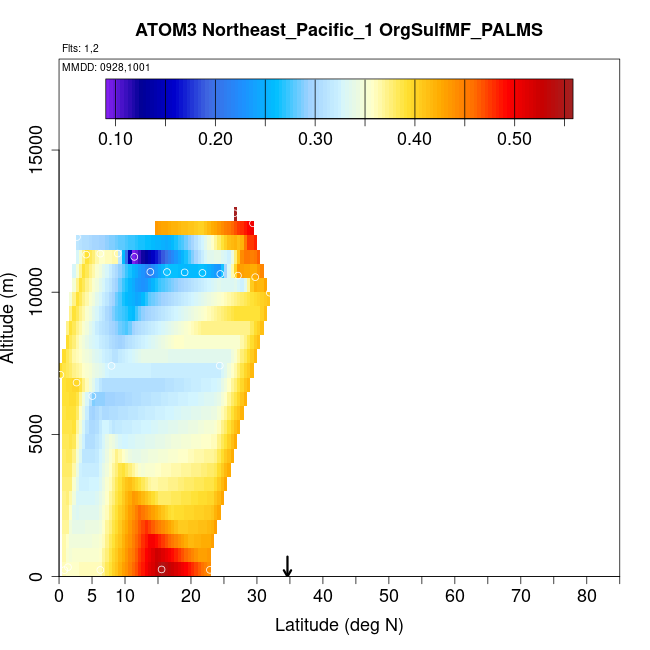 ATOM3 Northeast_Pacific_1 OrgSulfMF_PALMS

Flts: 1,2

MMDD: 0928,1001

0.10 0.20 0.30 0.40 0.50

Altitude (m)

15000
10000
5000
0

0 5 10 20 30 40 50 60 70 80

Latitude (deg N)